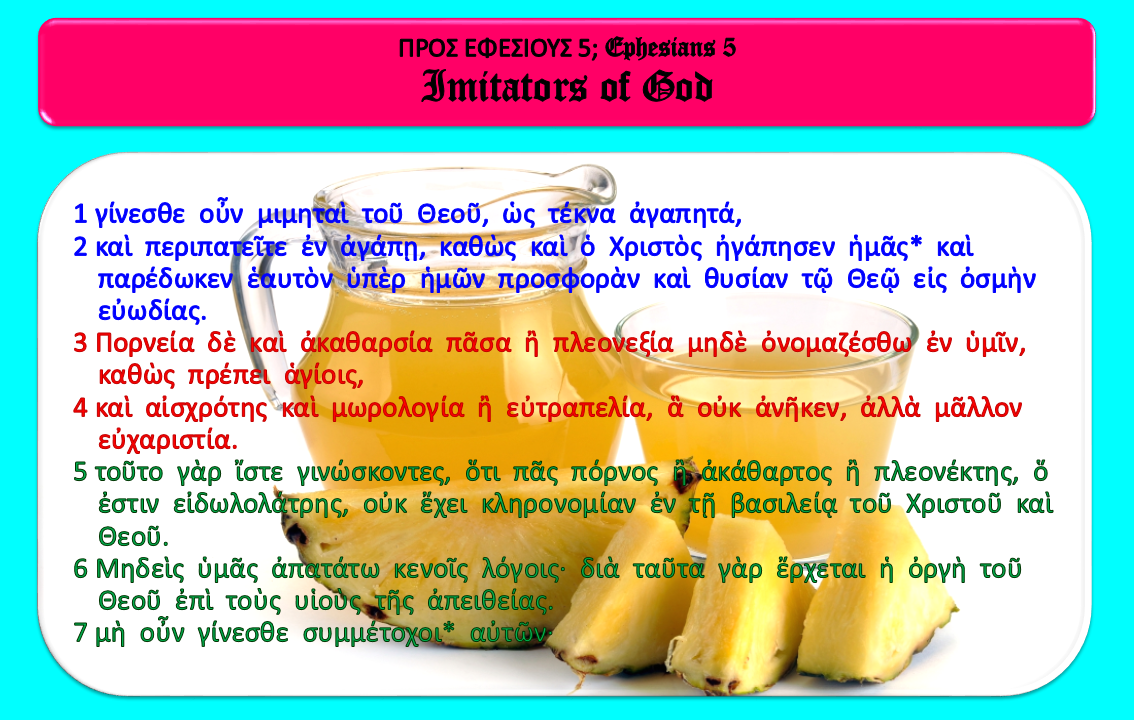 ΠΡΟΣ ΕΦΕΣΙΟΥΣ 5; Ephesians 5
Imitators of God

1 γίνεσθε οὖν μιμηταὶ τοῦ Θεοῦ, ὡς τέκνα ἀγαπητά,

2 καὶ περιπατεῖτε ἐν ἀγάπῃ, καθὼς καὶ ὁ Χριστὸς ἠγάπησεν ἡμᾶς* καὶ παρέδωκεν ἑαυτὸν ὑπὲρ ἡμῶν προσφορὰν καὶ θυσίαν τῷ Θεῷ εἰς ὀσμὴν εὐωδίας.

3 Πορνεία δὲ καὶ ἀκαθαρσία πᾶσα ἢ πλεονεξία μηδὲ ὀνομαζέσθω ἐν ὑμῖν, καθὼς πρέπει ἁγίοις,

4 καὶ αἰσχρότης καὶ μωρολογία ἢ εὐτραπελία, ἃ οὐκ ἀνῆκεν, ἀλλὰ μᾶλλον εὐχαριστία.

5 τοῦτο γὰρ ἴστε γινώσκοντες, ὅτι πᾶς πόρνος ἢ ἀκάθαρτος ἢ πλεονέκτης, ὅ ἐστιν εἰδωλολάτρης, οὐκ ἔχει κληρονομίαν ἐν τῇ βασιλείᾳ τοῦ Χριστοῦ καὶ Θεοῦ.

6 Μηδεὶς ὑμᾶς ἀπατάτω κενοῖς λόγοις· διὰ ταῦτα γὰρ ἔρχεται ἡ ὀργὴ τοῦ Θεοῦ ἐπὶ τοὺς υἱοὺς τῆς ἀπειθείας.

7 μὴ οὖν γίνεσθε συμμέτοχοι* αὐτῶν·